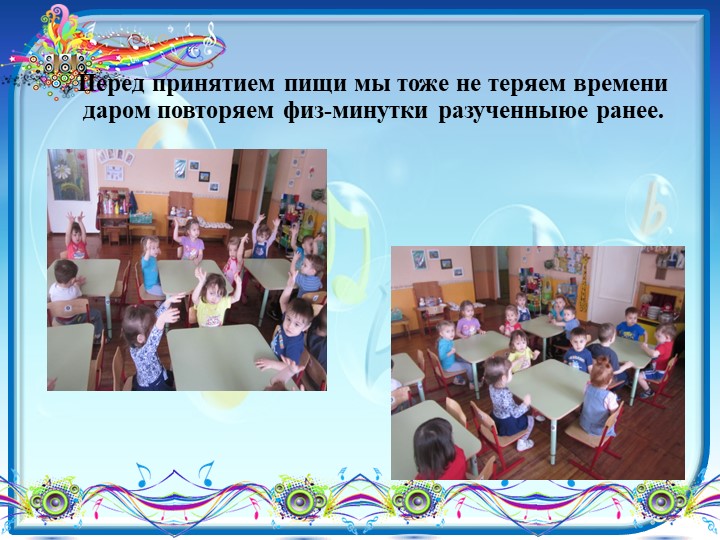 Перед принятием пищи мы тоже не теряем времени даром повторяем физ-минутки разученныюе ранее.